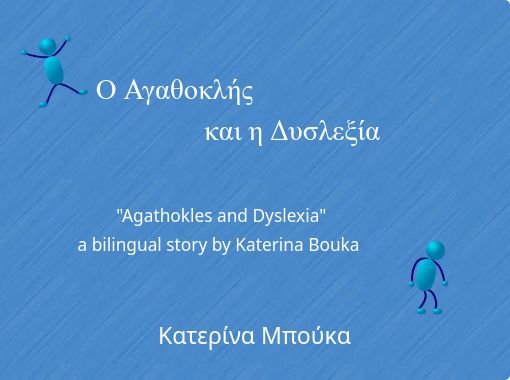 Ο Αγαθοκλής
και η Δυσλεξία

"Agathokles and Dyslexia"
a bilingual story by Katerina Bouka

Κατερίνα Μπούκα